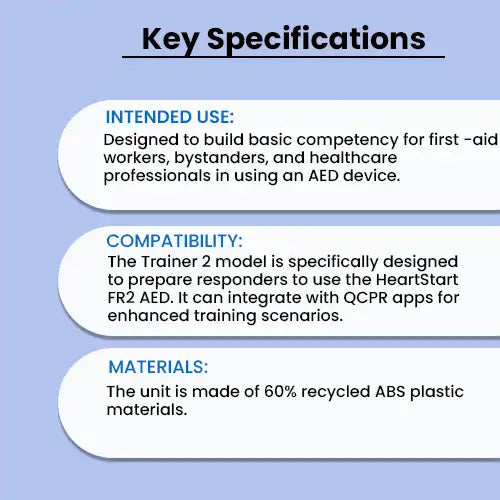 Key Specifications

INTENDED USE:
Designed to build basic competency for first -aid workers, bystanders, and healthcare professionals in using an AED device.

COMPATIBILITY:
The Trainer 2 model is specifically designed to prepare responders to use the HeartStart FR2 AED. It can integrate with QCPR apps for enhanced training scenarios.

MATERIALS:
The unit is made of 60% recycled ABS plastic materials.